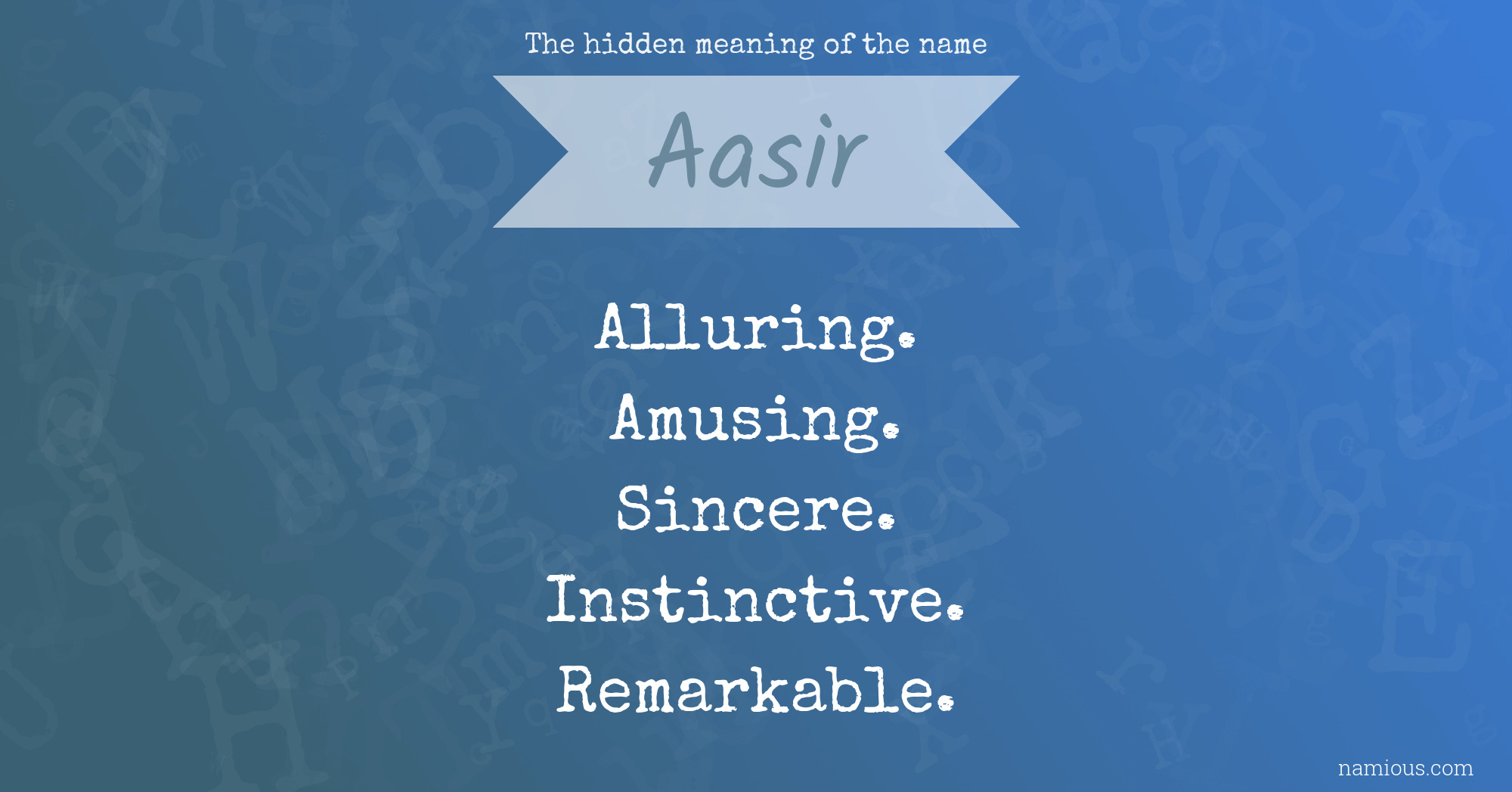 The hidden meaning of the name

Aasir

Alluring.
Amusing.
Sincere.
Instinctive.
Remarkable.

namious.com